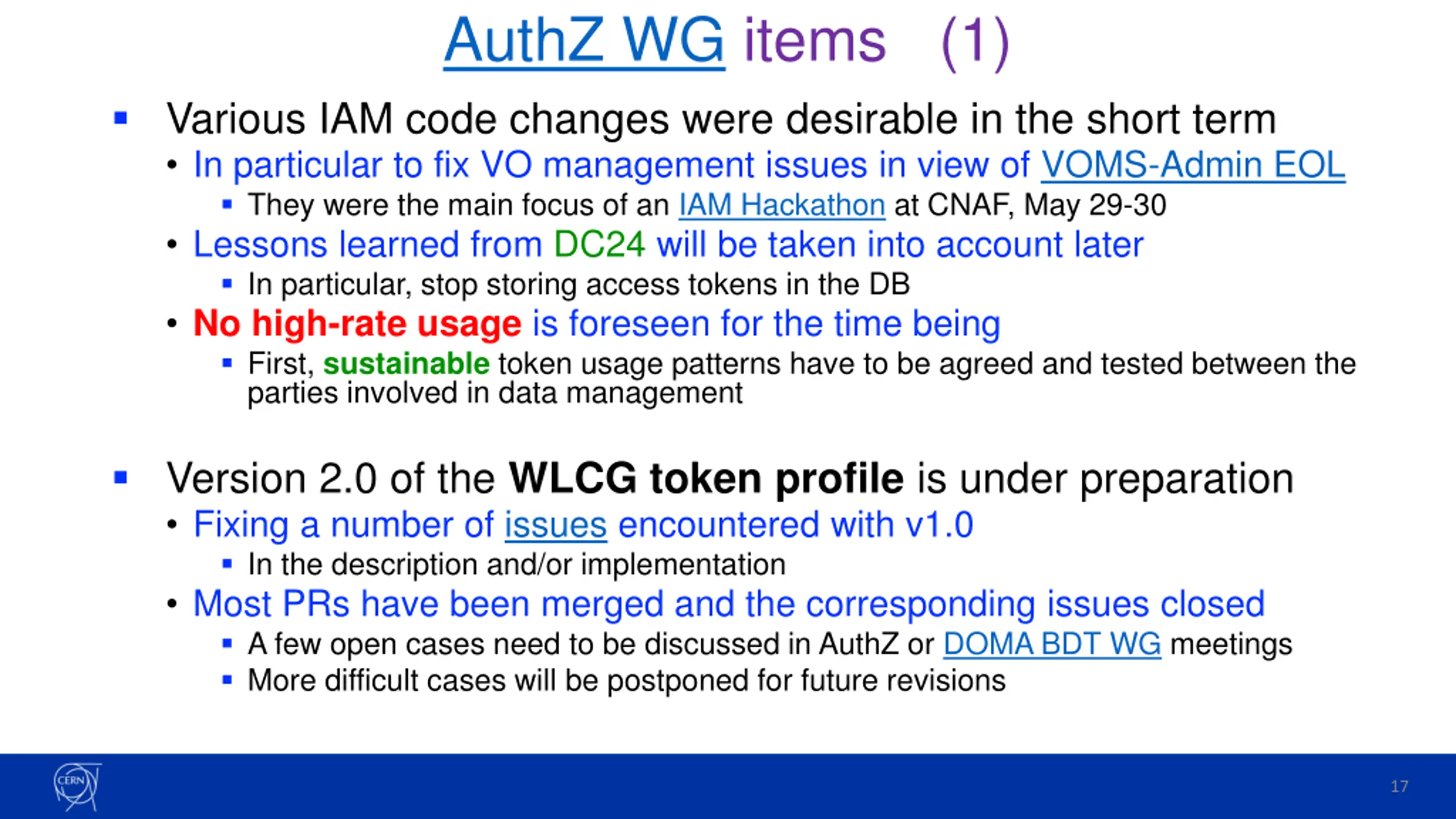 AuthZ WG items (1)

▪ Various IAM code changes were desirable in the short term
• In particular to fix VO management issues in view of VOMS-Admin EOL
▪ They were the main focus of an IAM Hackathon at CNAF, May 29-30
• Lessons learned from DC24 will be taken into account later
▪ In particular, stop storing access tokens in the DB
• No high-rate usage is foreseen for the time being
▪ First, sustainable token usage patterns have to be agreed and tested between the parties involved in data management

▪ Version 2.0 of the WLCG token profile is under preparation
• Fixing a number of issues encountered with v1.0
▪ In the description and/or implementation
• Most PRs have been merged and the corresponding issues closed
▪ A few open cases need to be discussed in AuthZ or DOMA BDT WG meetings
▪ More difficult cases will be postponed for future revisions

CERN

17